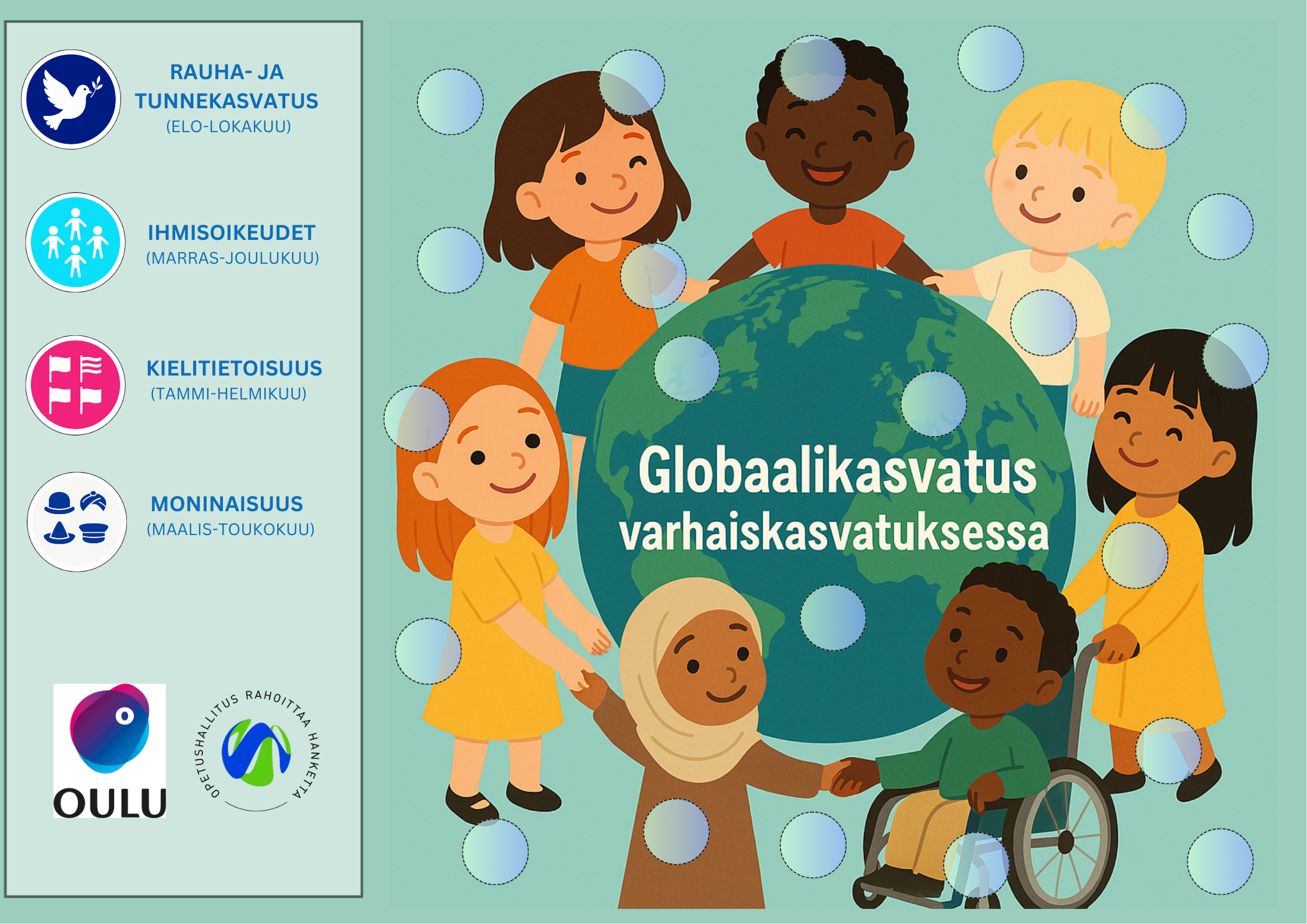 RAUHA- JA TUNNEKASVATUS
(ELO-LOKAKUU)

IHMISOIKEUDET
(MARRAS-JOULUKUU)

KIELITIETOISUUS
(TAMMI-HELMIKUU)

MONINAISUUS
(MAALIS-TOUKOKUU)

OULU

OPETUSHALLITUS RAHOITTAA HANKETTA

Globaalikasvatus varhaiskasvatuksessa